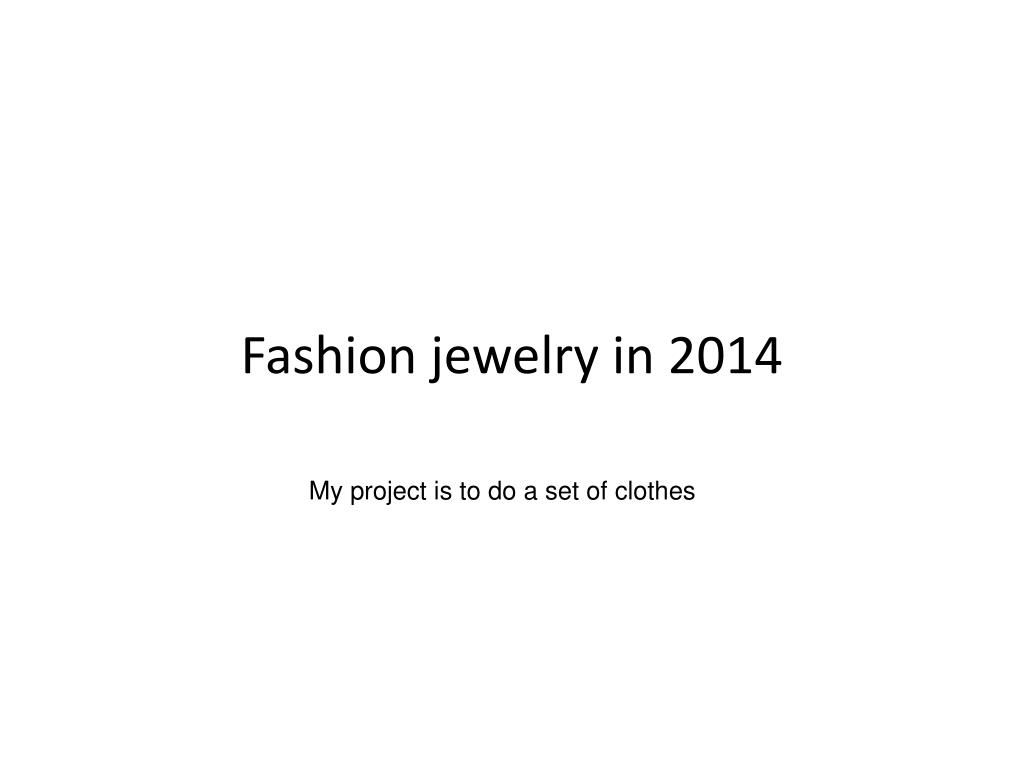 Fashion jewelry in 2014

My project is to do a set of clothes